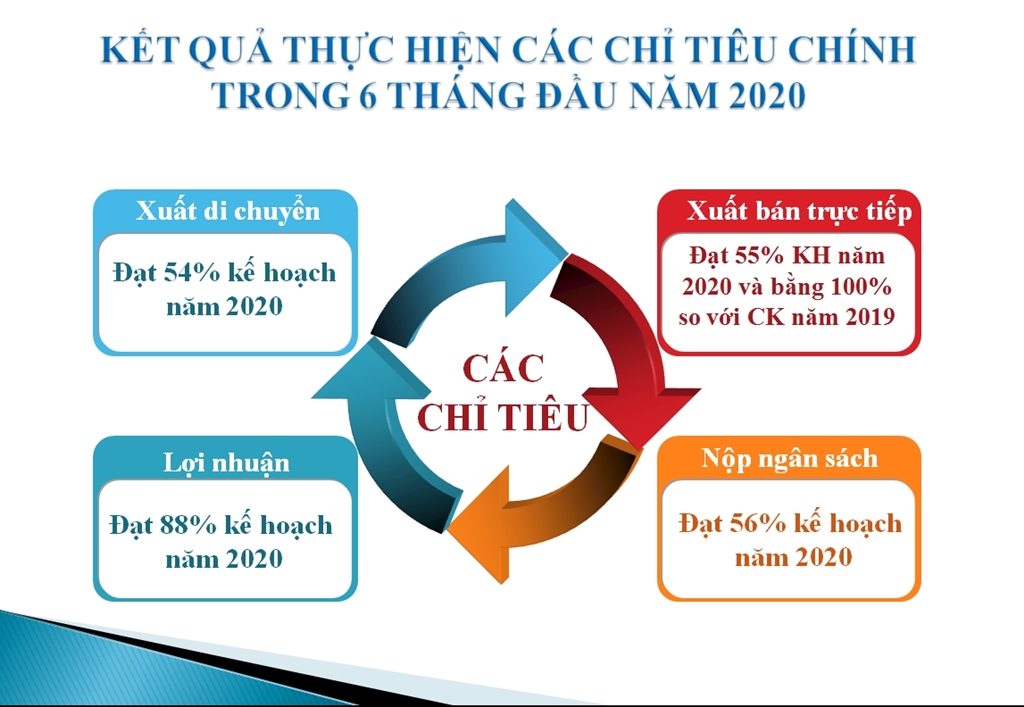 KẾT QUẢ THỰC HIỆN CÁC CHỈ TIÊU CHÍNH
TRONG 6 THÁNG ĐẦU NĂM 2020

Xuất di chuyển

Đạt 54% kế hoạch năm 2020

Xuất bán trực tiếp

Đạt 55% KH năm 2020 và bằng 100% so với CK năm 2019

CÁC CHỈ TIÊU

Lợi nhuận

Đạt 88% kế hoạch năm 2020

Nộp ngân sách

Đạt 56% kế hoạch năm 2020